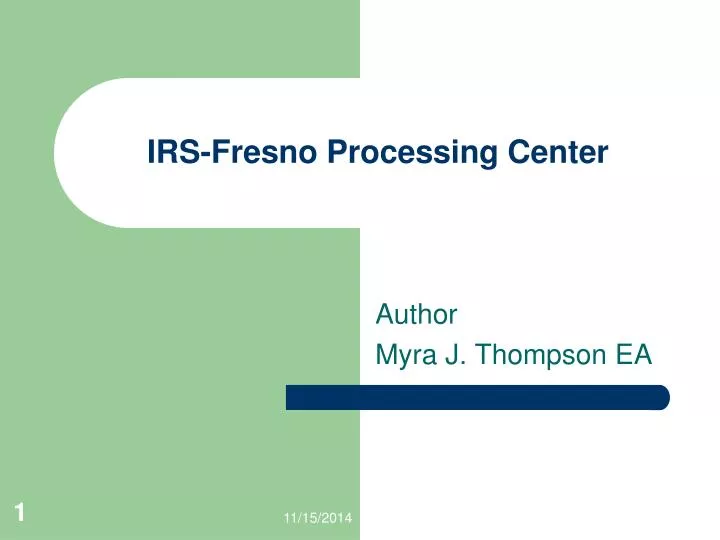 IRS-Fresno Processing Center

Author
Myra J. Thompson EA

1

11/15/2014